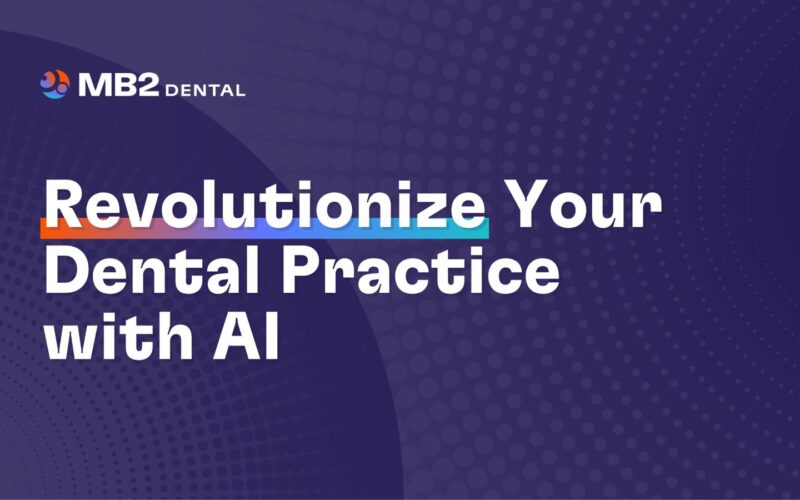 MB2 DENTAL

Revolutionize Your Dental Practice with AI